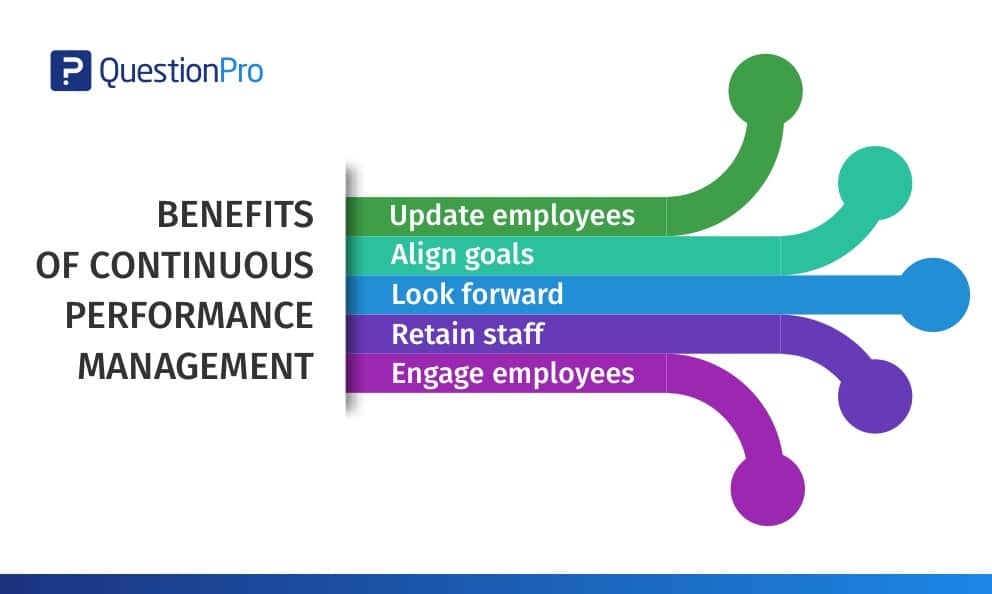 QuestionPro

BENEFITS
OF CONTINUOUS
PERFORMANCE
MANAGEMENT

Update employees
Align goals
Look forward
Retain staff
Engage employees